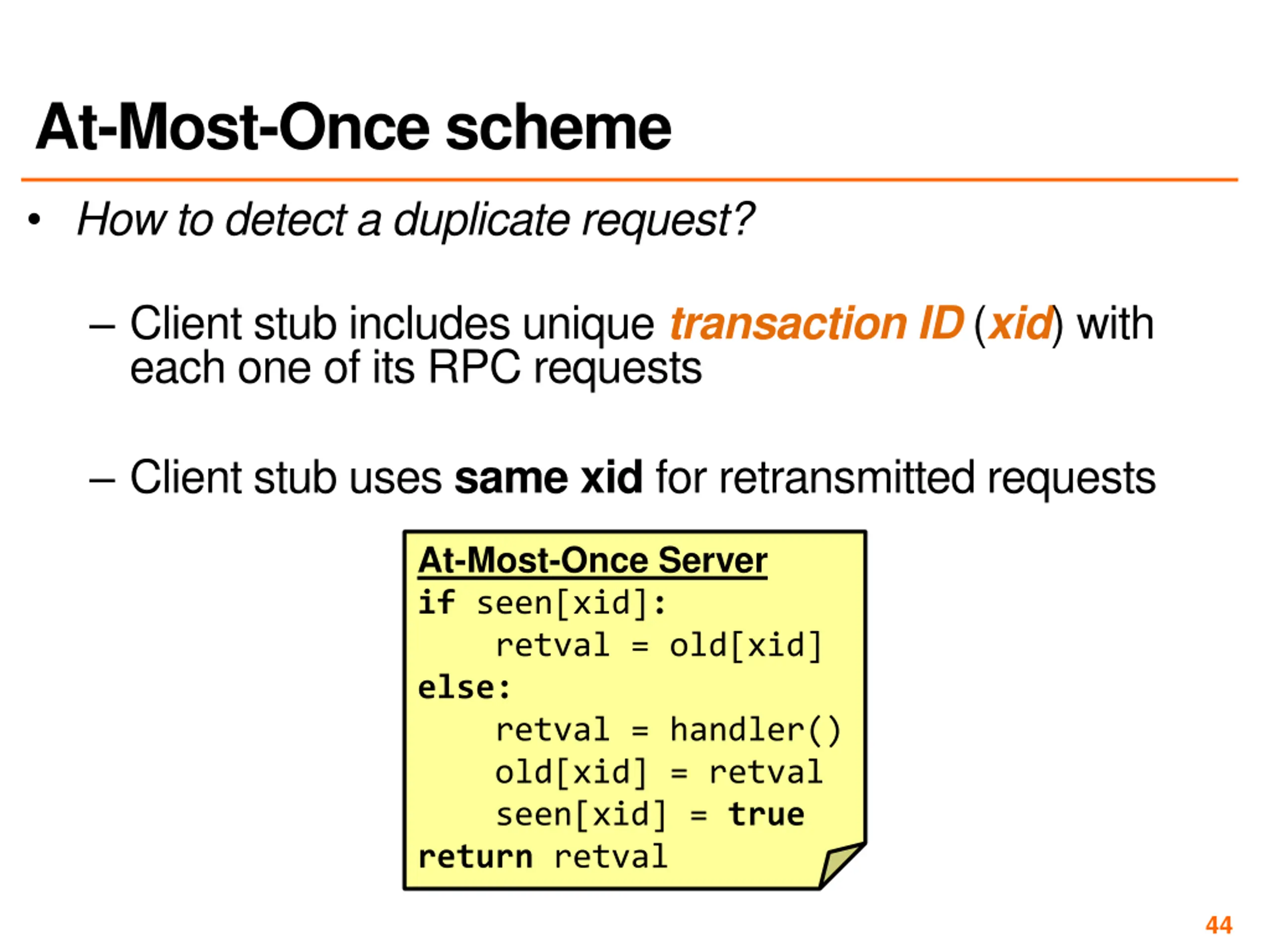 At-Most-Once scheme

• How to detect a duplicate request?

– Client stub includes unique transaction ID (xid) with each one of its RPC requests

– Client stub uses same xid for retransmitted requests

At-Most-Once Server
if seen[xid]:
    retval = old[xid]
else:
    retval = handler()
    old[xid] = retval
    seen[xid] = true
return retval

44